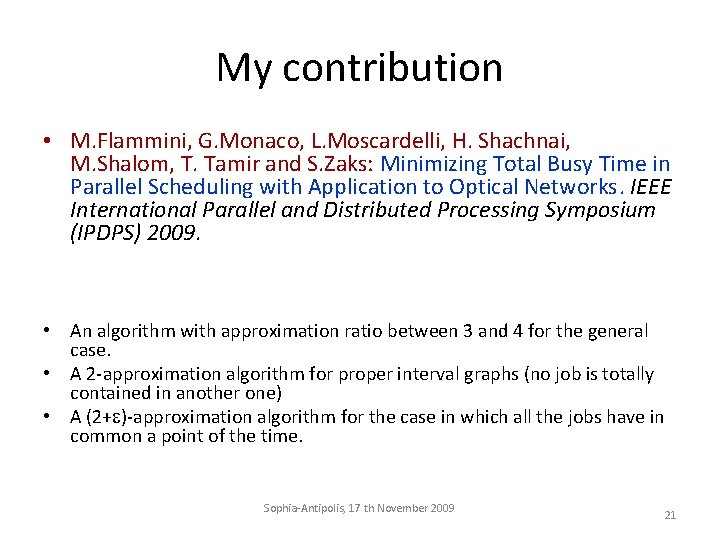 My contribution

• M.Flammini, G.Monaco, L.Moscardelli, H. Shachnai, M.Shalom, T. Tamir and S.Zaks: Minimizing Total Busy Time in Parallel Scheduling with Application to Optical Networks. IEEE International Parallel and Distributed Processing Symposium (IPDPS) 2009.

• An algorithm with approximation ratio between 3 and 4 for the general case.
• A 2-approximation algorithm for proper interval graphs (no job is totally contained in another one)
• A (2+ε)-approximation algorithm for the case in which all the jobs have in common a point of the time.

Sophia-Antipolis, 17 th November 2009

21